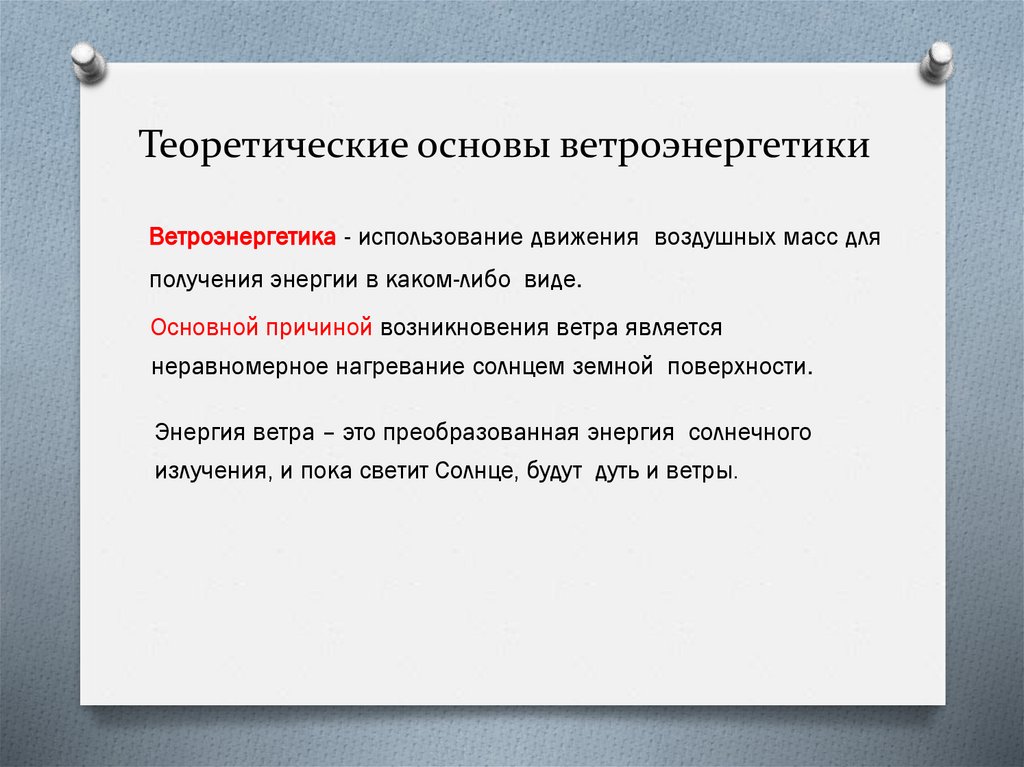 Теоретические основы ветроэнергетики

Ветроэнергетика - использование движения воздушных масс для получения энергии в каком-либо виде.

Основной причиной возникновения ветра является неравномерное нагревание солнцем земной поверхности.

Энергия ветра – это преобразованная энергия солнечного излучения, и пока светит Солнце, будут дуть и ветры.